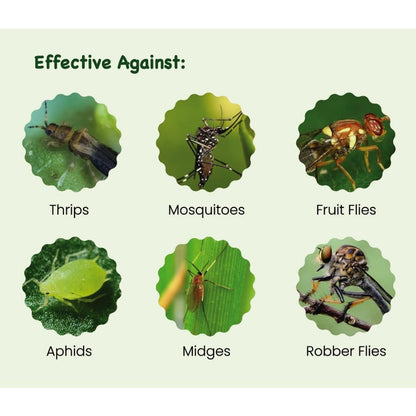 Effective Against:

Thrips

Mosquitoes

Fruit Flies

Aphids

Midges

Robber Flies